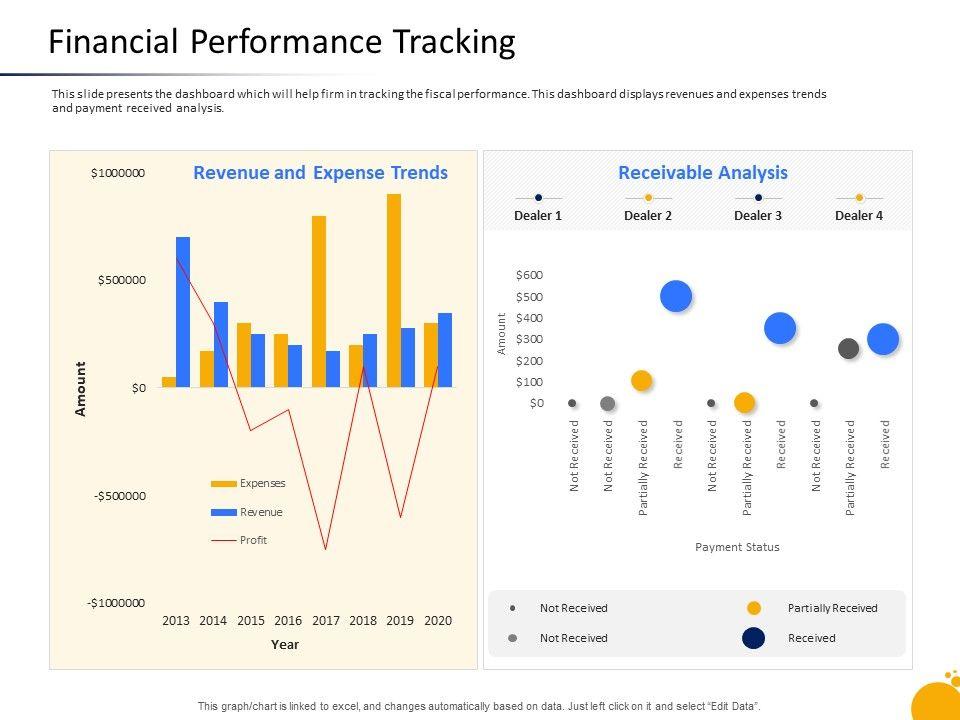 Financial Performance Tracking

This slide presents the dashboard which will help firm in tracking the fiscal performance. This dashboard displays revenues and expenses trends and payment received analysis.

Revenue and Expense Trends

$1000000
$500000
$0
-$500000
-$1000000

Amount

Expenses
Revenue
Profit

2013 2014 2015 2016 2017 2018 2019 2020

Year

Receivable Analysis

Dealer 1
Dealer 2
Dealer 3
Dealer 4

$600
$500
$400
$300
$200
$100
$0

Amount

Not Received
Not Received
Partially Received
Received
Not Received
Partially Received
Received
Not Received
Partially Received
Received

Payment Status

Not Received
Partially Received
Not Received
Received

This graph/chart is linked to excel, and changes automatically based on data. Just left click on it and select "Edit Data".